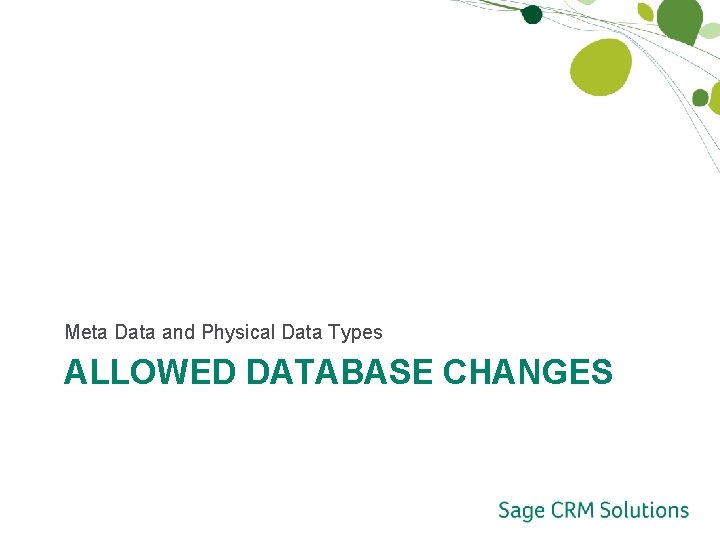 Meta Data and Physical Data Types

ALLOWED DATABASE CHANGES

Sage CRM Solutions